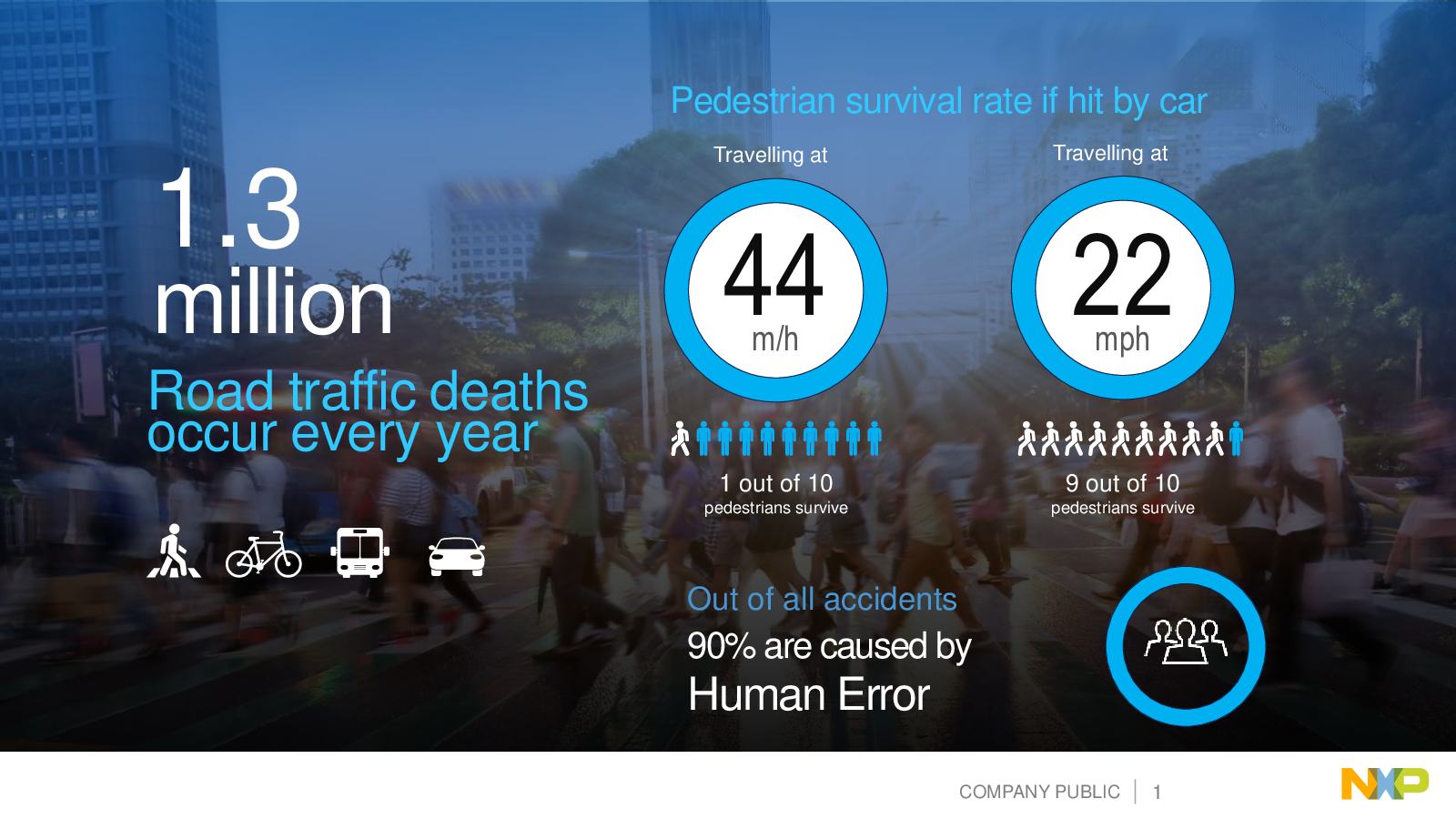 1.3 million

Road traffic deaths occur every year

Pedestrian survival rate if hit by car

Travelling at

44

m/h

1 out of 10

pedestrians survive

Travelling at

22

mph

9 out of 10

pedestrians survive

Out of all accidents

90% are caused by

Human Error

COMPANY PUBLIC | 1

NXP